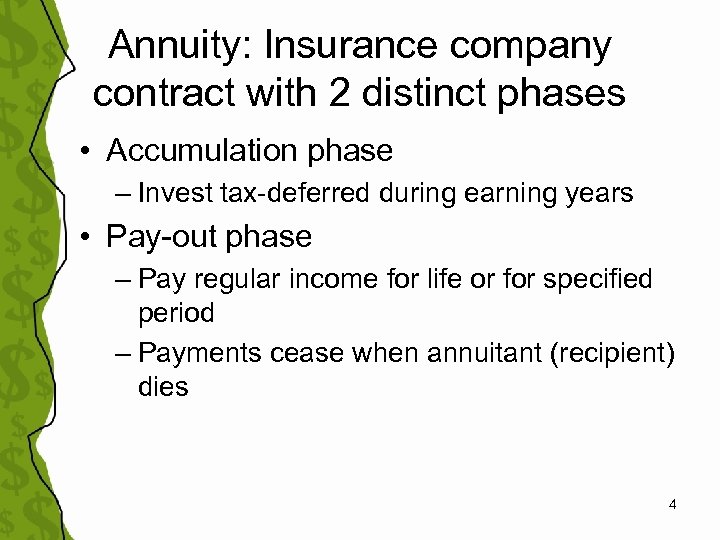 Annuity: Insurance company contract with 2 distinct phases

• Accumulation phase
– Invest tax-deferred during earning years
• Pay-out phase
– Pay regular income for life or for specified period
– Payments cease when annuitant (recipient) dies

4